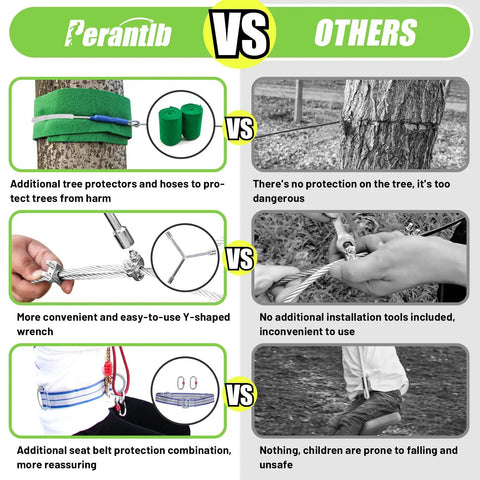 Perantlb

VS

OTHERS

VS

Additional tree protectors and hoses to protect trees from harm

There's no protection on the tree, it's too dangerous

VS

More convenient and easy-to-use Y-shaped wrench

No additional installation tools included, inconvenient to use

VS

Additional seat belt protection combination, more reassuring

Nothing, children are prone to falling and unsafe